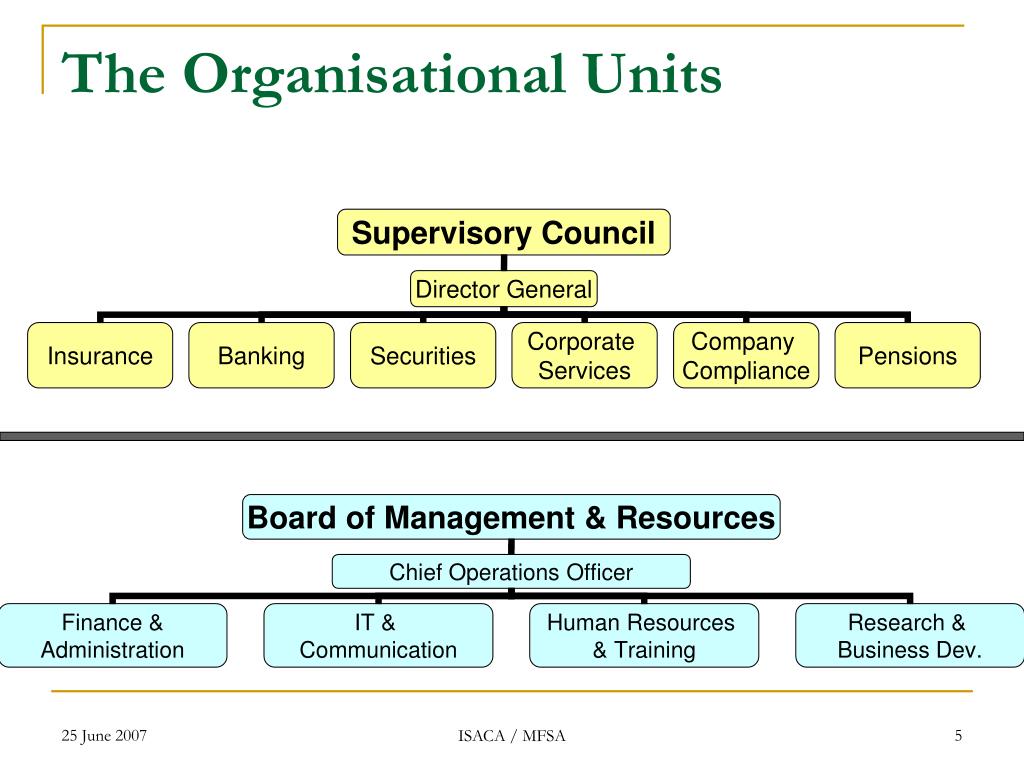 The Organisational Units

Supervisory Council

Director General

Insurance

Banking

Securities

Corporate Services

Company Compliance

Pensions

Board of Management & Resources

Chief Operations Officer

Finance & Administration

IT & Communication

Human Resources & Training

Research & Business Dev.

25 June 2007

ISACA / MFSA

5